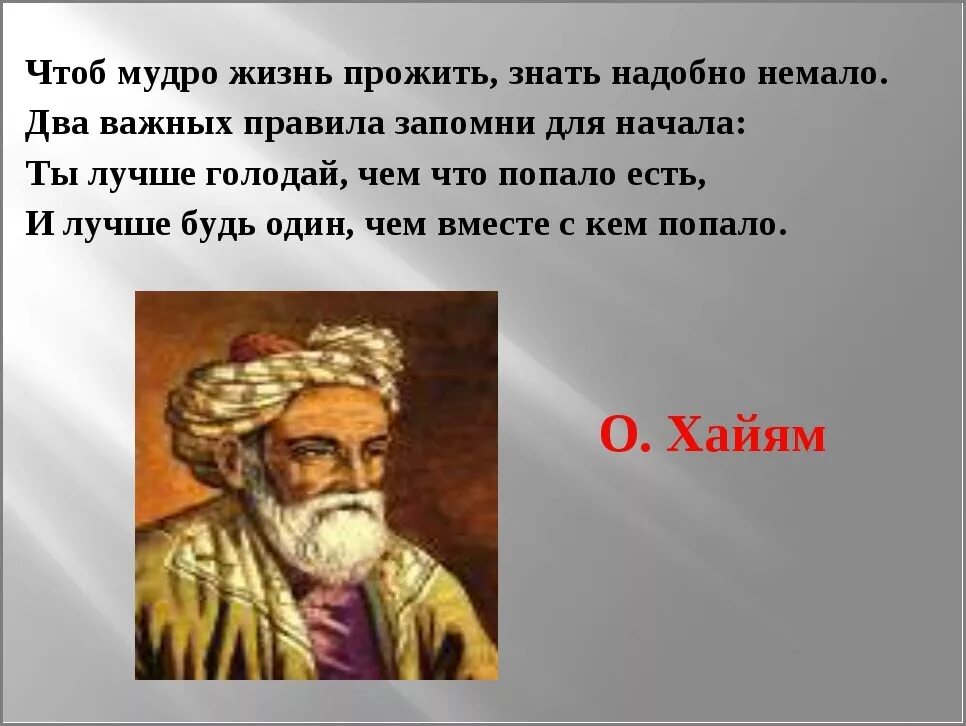 Чтоб мудро жизнь прожить, знать надобно немало.
Два важных правила запомни для начала:
Ты лучше голодай, чем что попало есть,
И лучше будь один, чем вместе с кем попало.

О. Хайям